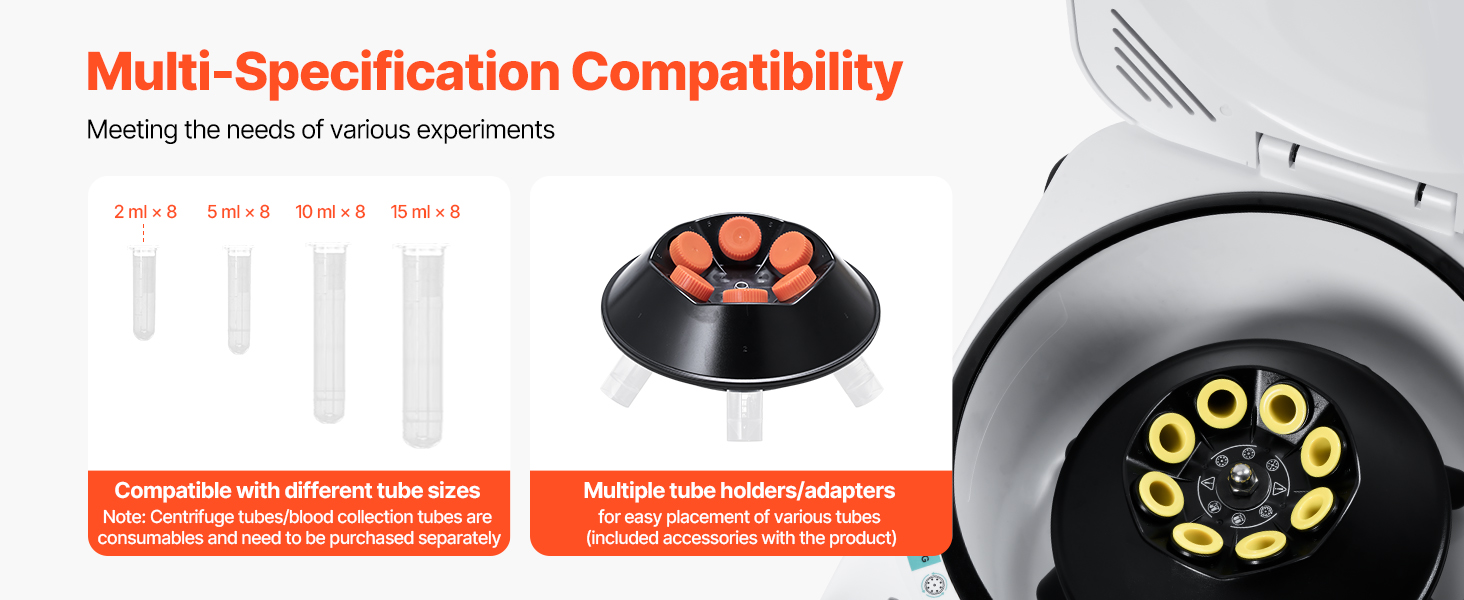 Multi-Specification Compatibility

Meeting the needs of various experiments

2 ml × 8  5 ml × 8  10 ml × 8  15 ml × 8

Compatible with different tube sizes
Note: Centrifuge tubes/blood collection tubes are consumables and need to be purchased separately

Multiple tube holders/adapters
for easy placement of various tubes
(included accessories with the product)